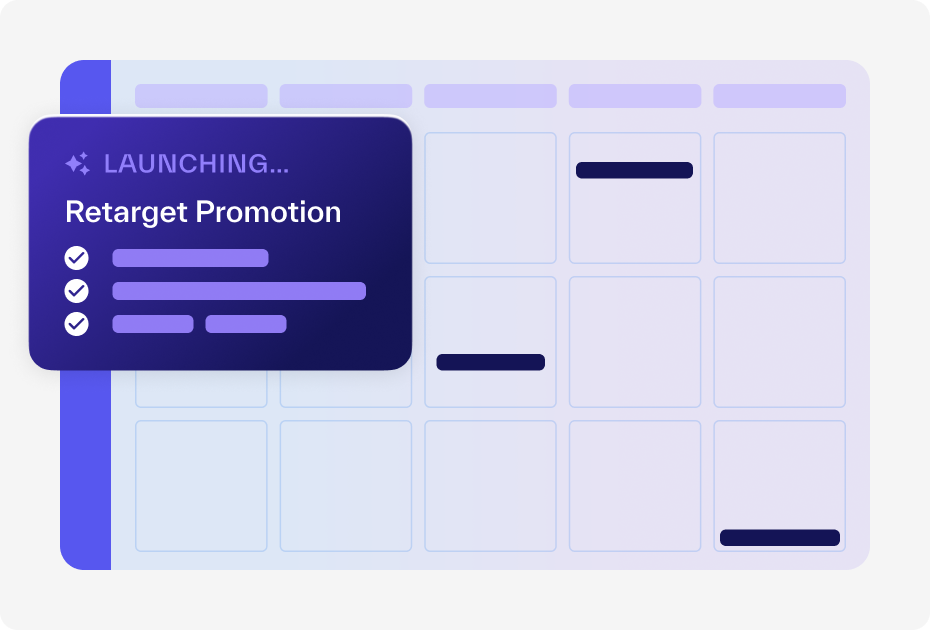 LAUNCHING...

Retarget Promotion